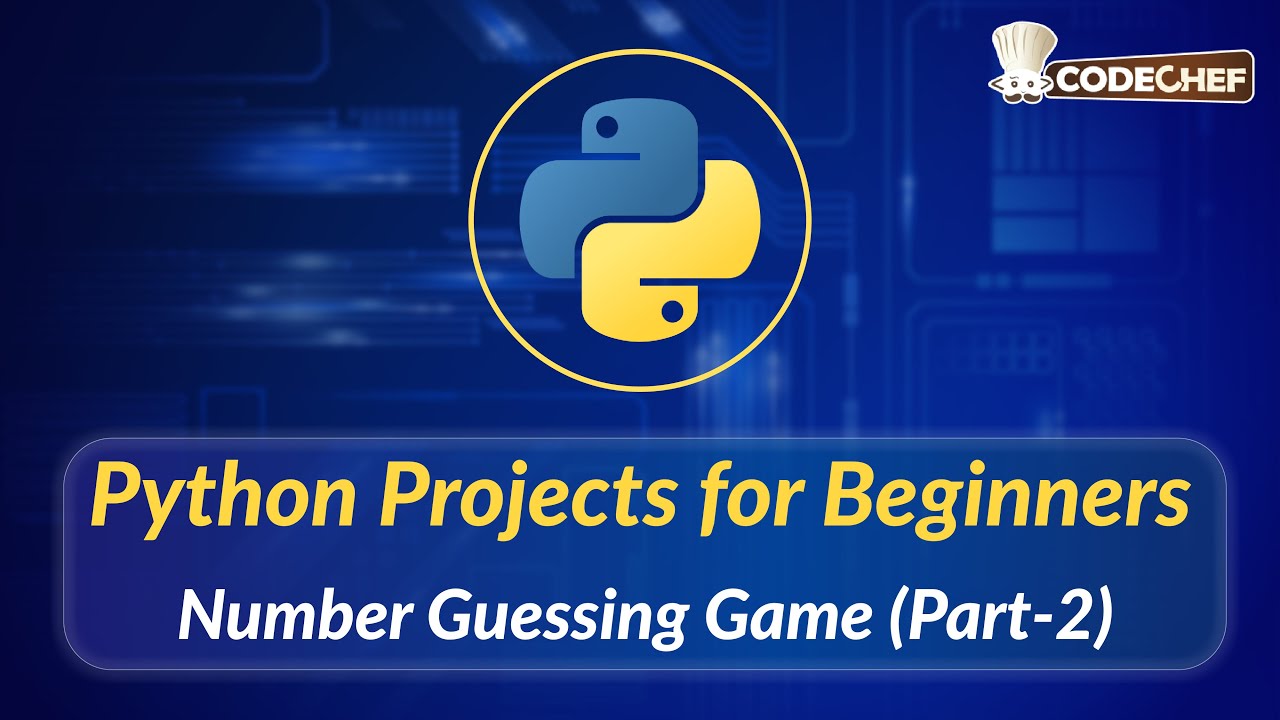 CODECHEF

Python Projects for Beginners

Number Guessing Game (Part-2)